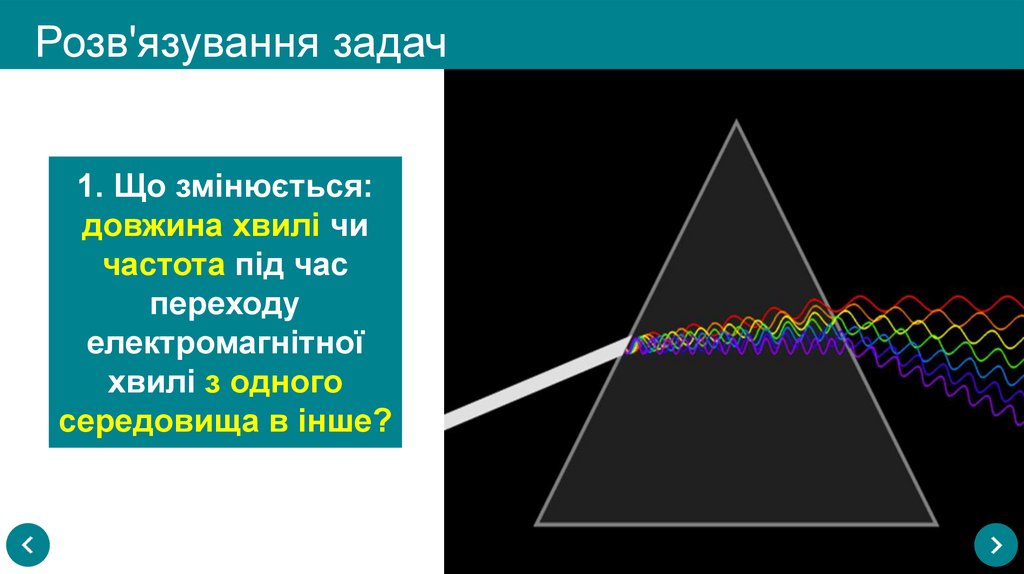 Розв'язування задач

1. Що змінюється: довжина хвилі чи частота під час переходу електромагнітної хвилі з одного середовища в інше?